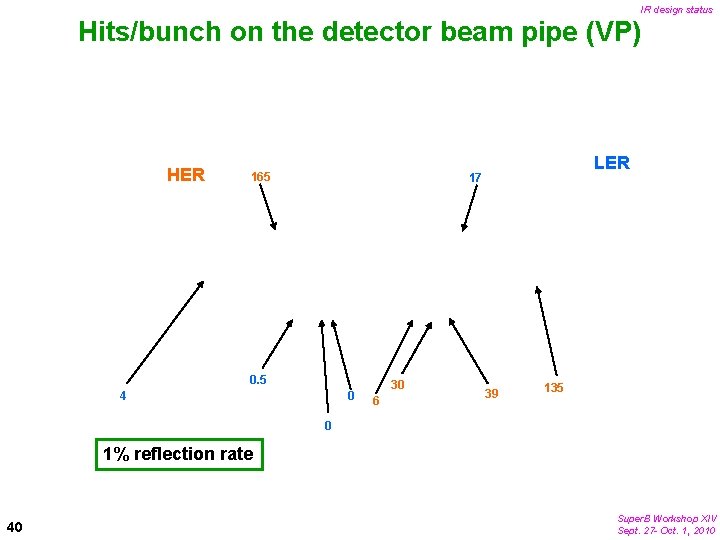 IR design status

Hits/bunch on the detector beam pipe (VP)

HER

165

17

LER

4

0.5

0

0

6

30

39

135

1% reflection rate

40

SuperB Workshop XIV
Sept. 27- Oct. 1, 2010